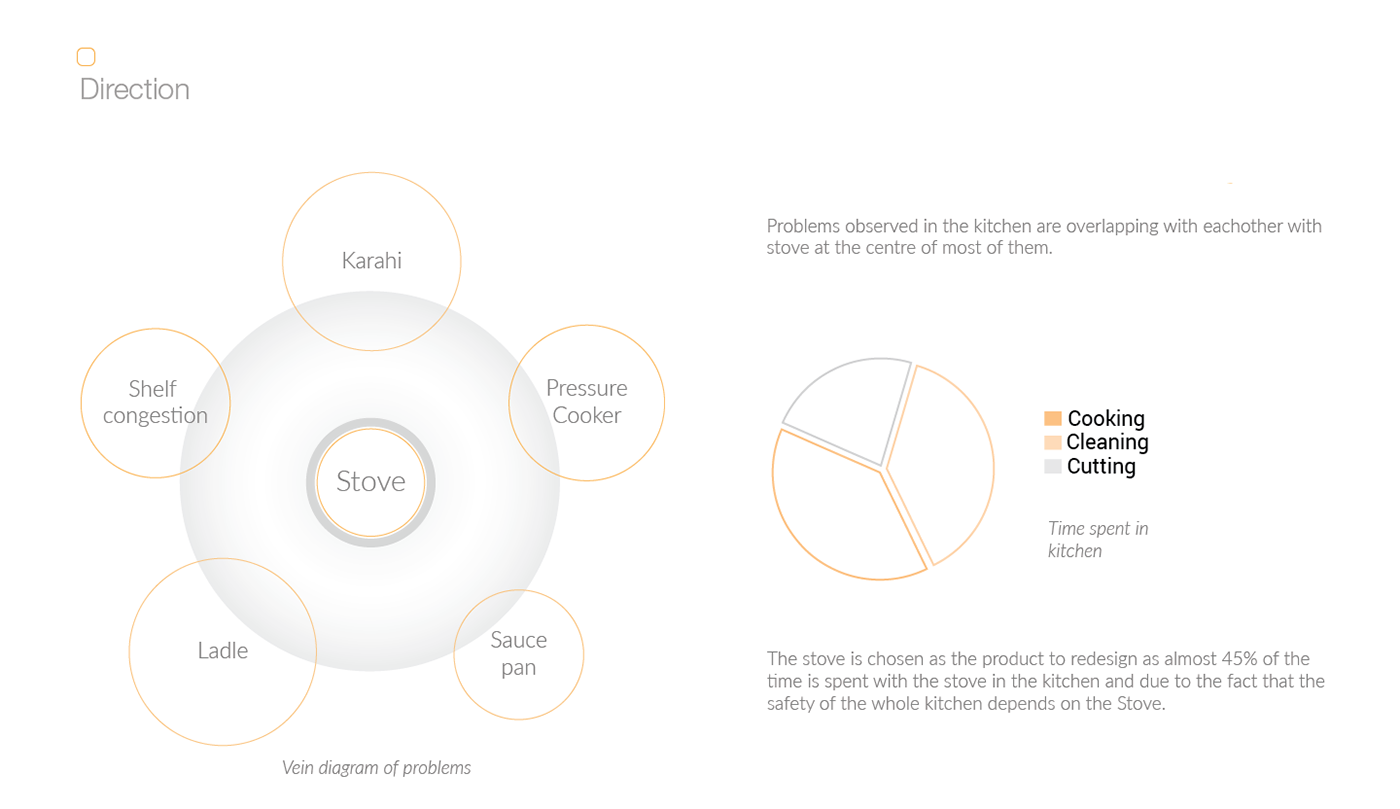 Direction

Karahi

Shelf congestion

Pressure Cooker

Stove

Ladle

Sauce pan

Vein diagram of problems

Problems observed in the kitchen are overlapping with eachother with stove at the centre of most of them.

Cooking
Cleaning
Cutting

Time spent in kitchen

The stove is chosen as the product to redesign as almost 45% of the time is spent with the stove in the kitchen and due to the fact that the safety of the whole kitchen depends on the Stove.